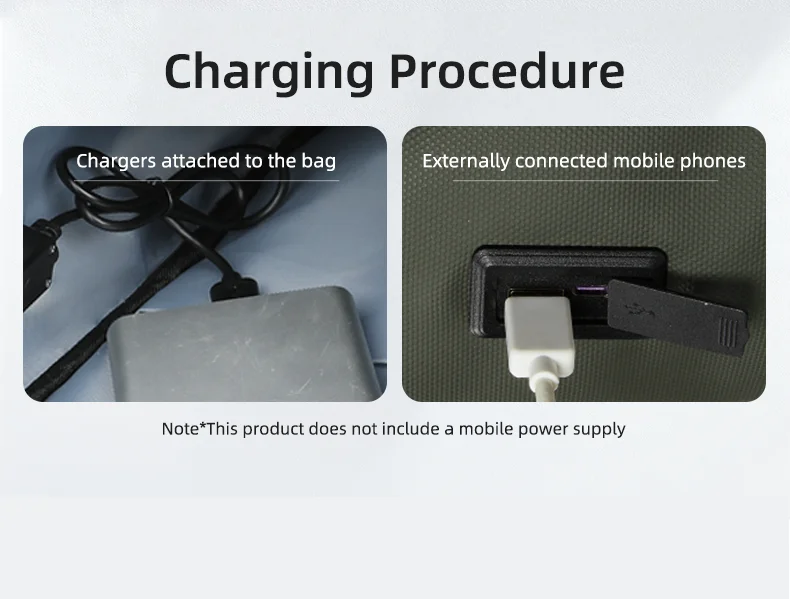 Charging Procedure

Chargers attached to the bag

Externally connected mobile phones

Note*This product does not include a mobile power supply